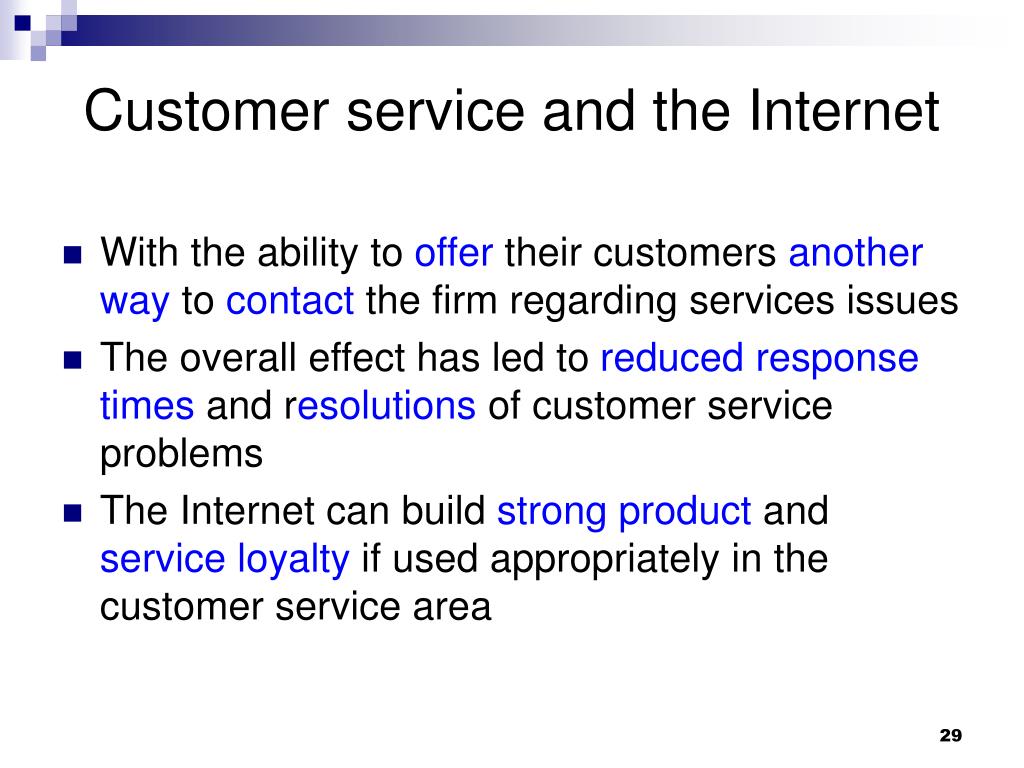 Customer service and the Internet

- With the ability to offer their customers another way to contact the firm regarding services issues
- The overall effect has led to reduced response times and resolutions of customer service problems
- The Internet can build strong product and service loyalty if used appropriately in the customer service area

29